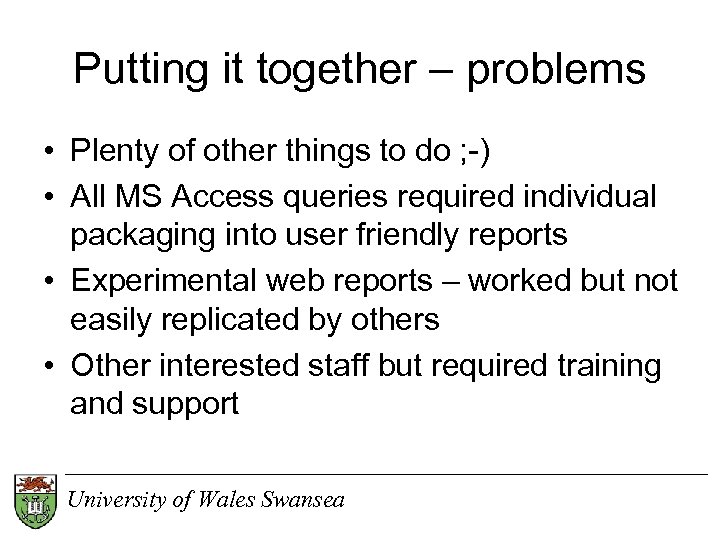 Putting it together – problems

• Plenty of other things to do ;-)
• All MS Access queries required individual packaging into user friendly reports
• Experimental web reports – worked but not easily replicated by others
• Other interested staff but required training and support

University of Wales Swansea